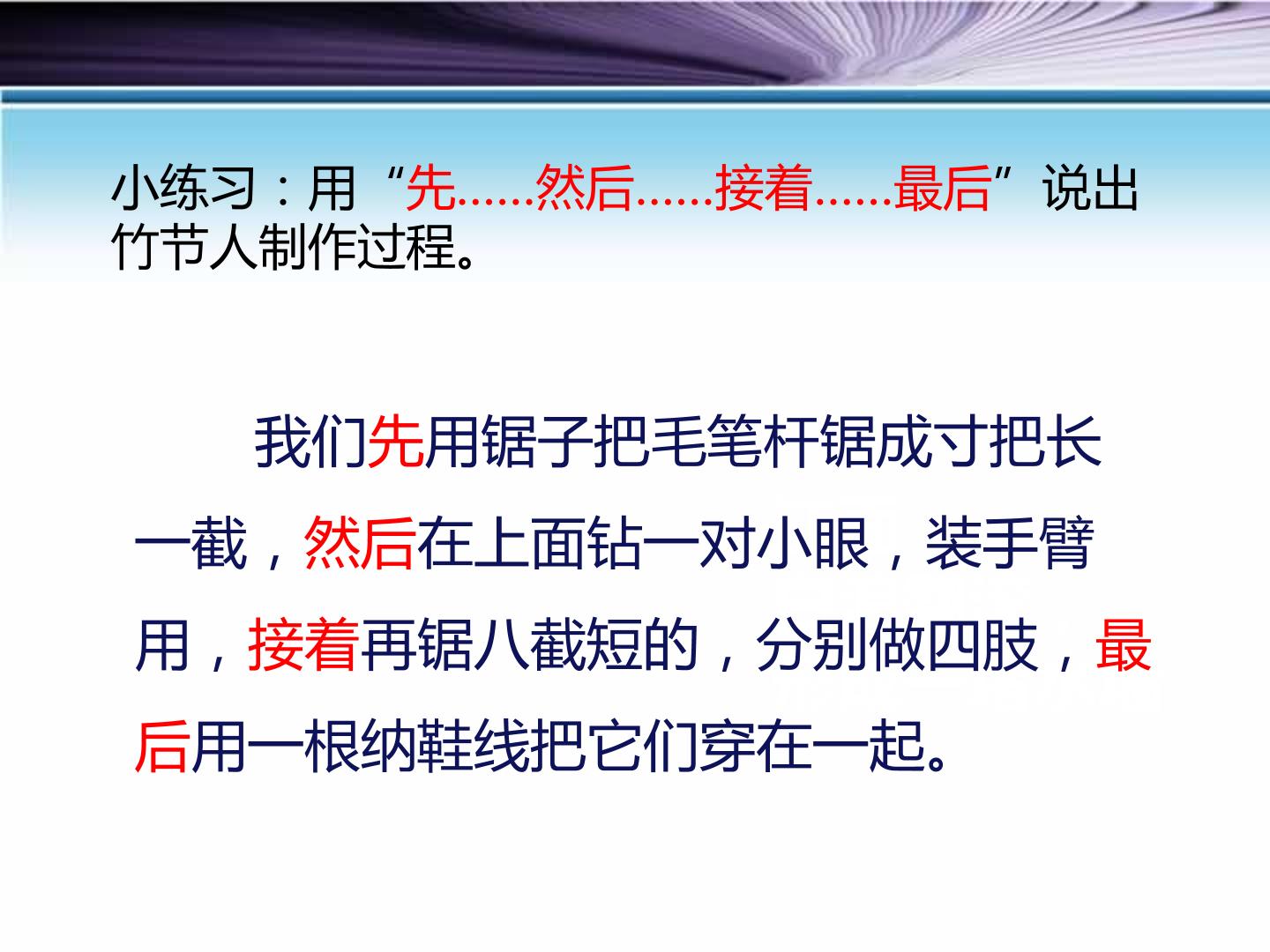 小练习：用“先……然后……接着……最后”说出竹节人制作过程。

我们先用锯子把毛笔杆锯成寸把长一截，然后在上面钻一对小眼，装手臂用，接着再锯八截短的，分别做四肢，最后用一根纳鞋线把它们穿在一起。